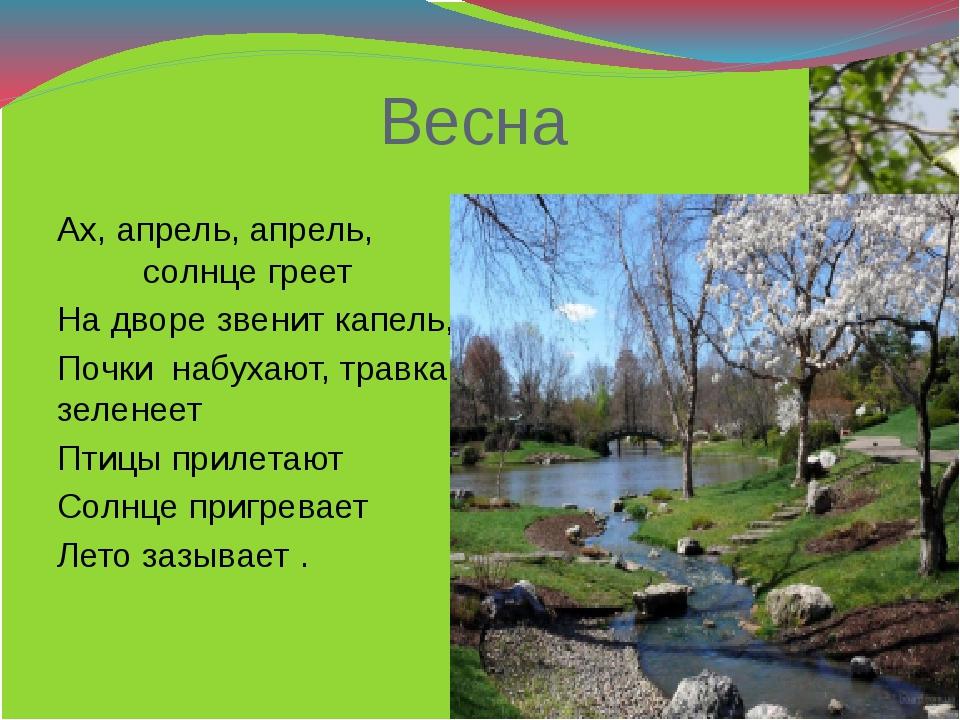 Весна

Ах, апрель, апрель,
солнце греет
На дворе звенит капель,
Почки набухают, травка зеленеет
Птицы прилетают
Солнце пригревает
Лето зазывает .